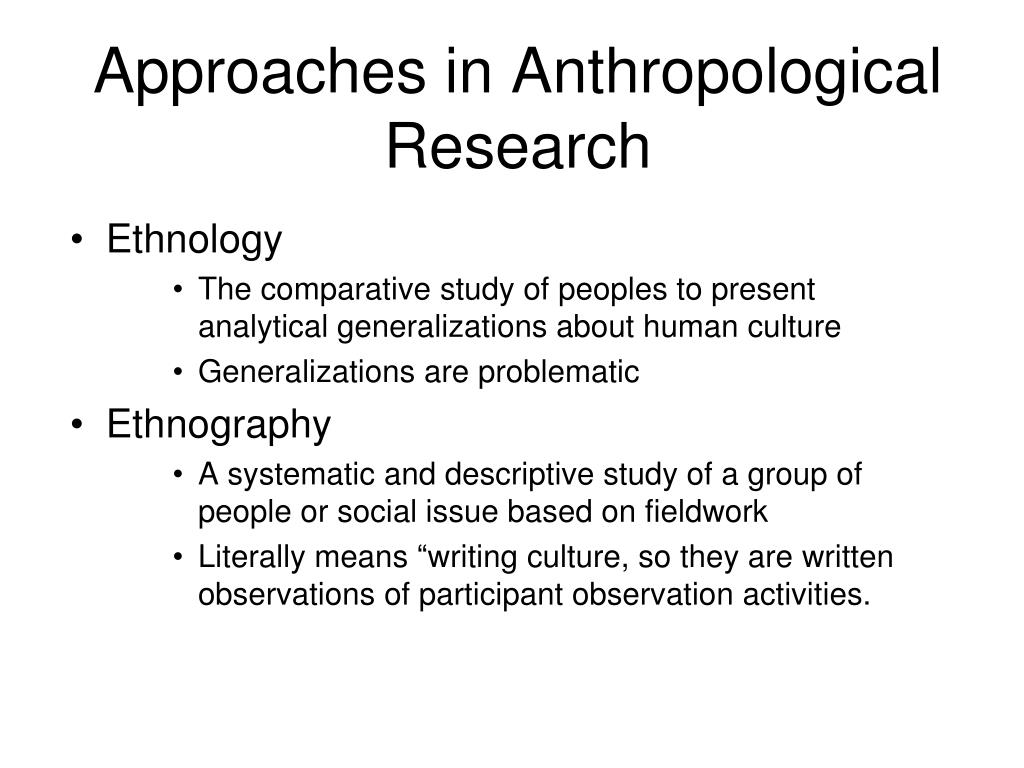 Approaches in Anthropological Research

• Ethnology
• The comparative study of peoples to present analytical generalizations about human culture
• Generalizations are problematic

• Ethnography
• A systematic and descriptive study of a group of people or social issue based on fieldwork
• Literally means “writing culture, so they are written observations of participant observation activities.